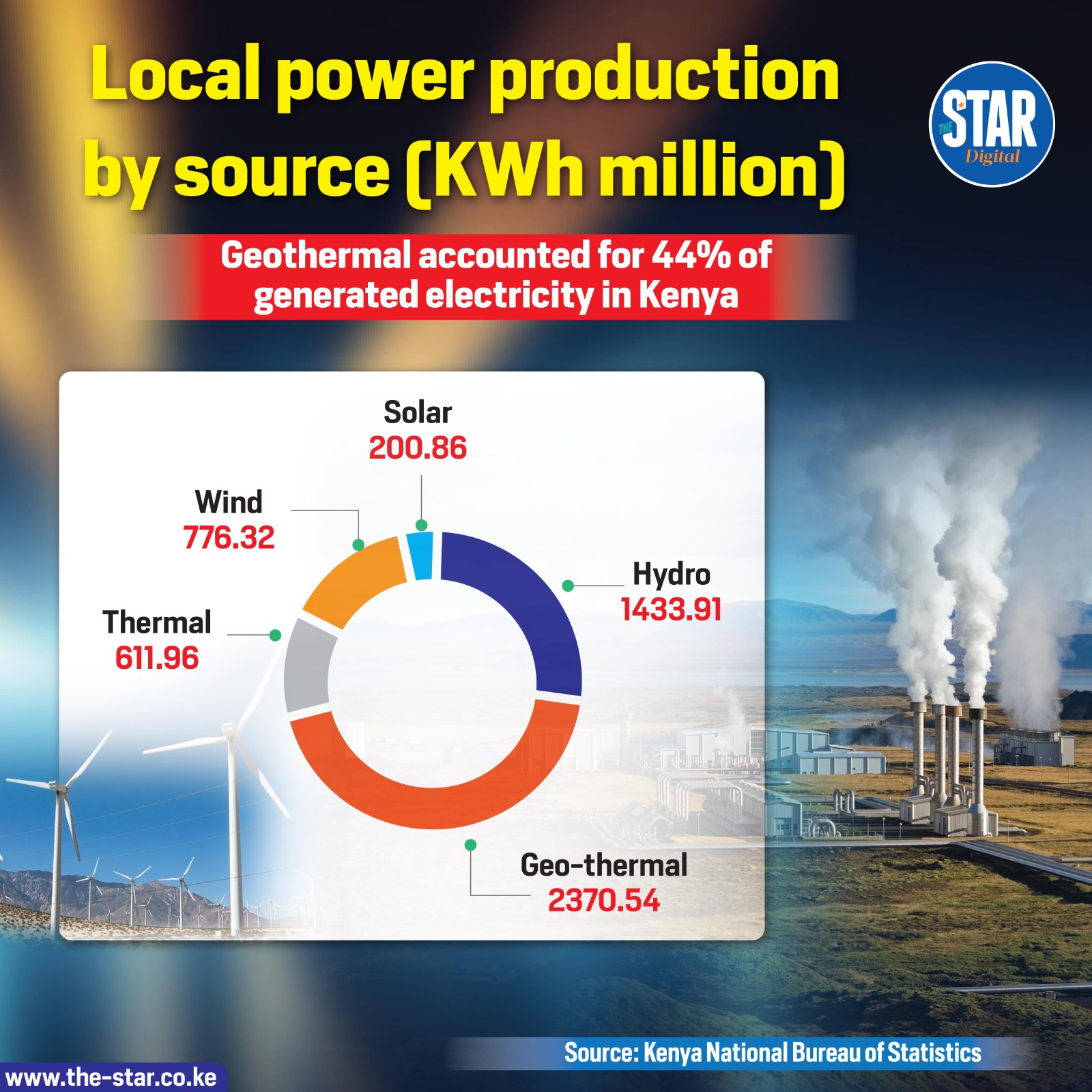 Local power production by source (KWh million)

THE STAR Digital

Geothermal accounted for 44% of generated electricity in Kenya

Solar
200.86

Wind
776.32

Hydro
1433.91

Thermal
611.96

Geo-thermal
2370.54

Source: Kenya National Bureau of Statistics

www.the-star.co.ke